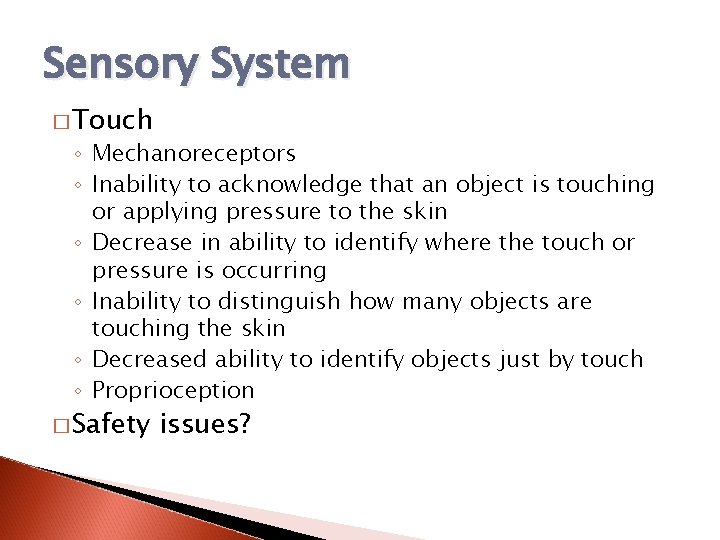 Sensory System

□ Touch

◦ Mechanoreceptors
◦ Inability to acknowledge that an object is touching or applying pressure to the skin
◦ Decrease in ability to identify where the touch or pressure is occurring
◦ Inability to distinguish how many objects are touching the skin
◦ Decreased ability to identify objects just by touch
◦ Proprioception

□ Safety issues?